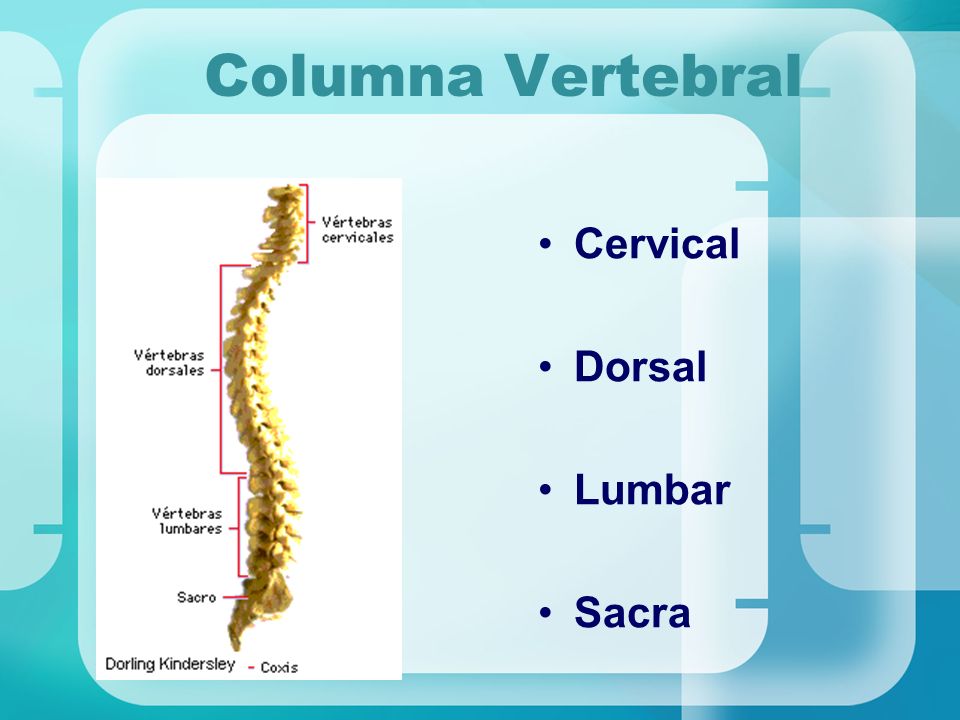 Columna Vertebral

Vértebras cervicales

Vértebras dorsales

Vértebras lumbares

Sacro

Dorling Kindersley

Coxis

• Cervical

• Dorsal

• Lumbar

• Sacra